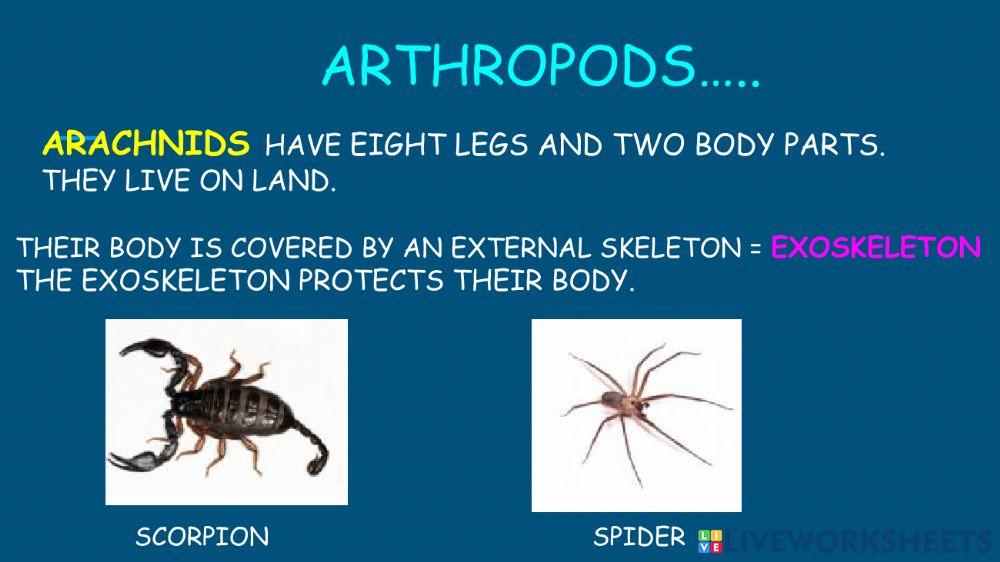 ARTHROPODS…..

ARACHNIDS HAVE EIGHT LEGS AND TWO BODY PARTS. THEY LIVE ON LAND.

THEIR BODY IS COVERED BY AN EXTERNAL SKELETON = EXOSKELETON
THE EXOSKELETON PROTECTS THEIR BODY.

SCORPION

SPIDER

LIVEWORKSHEETS